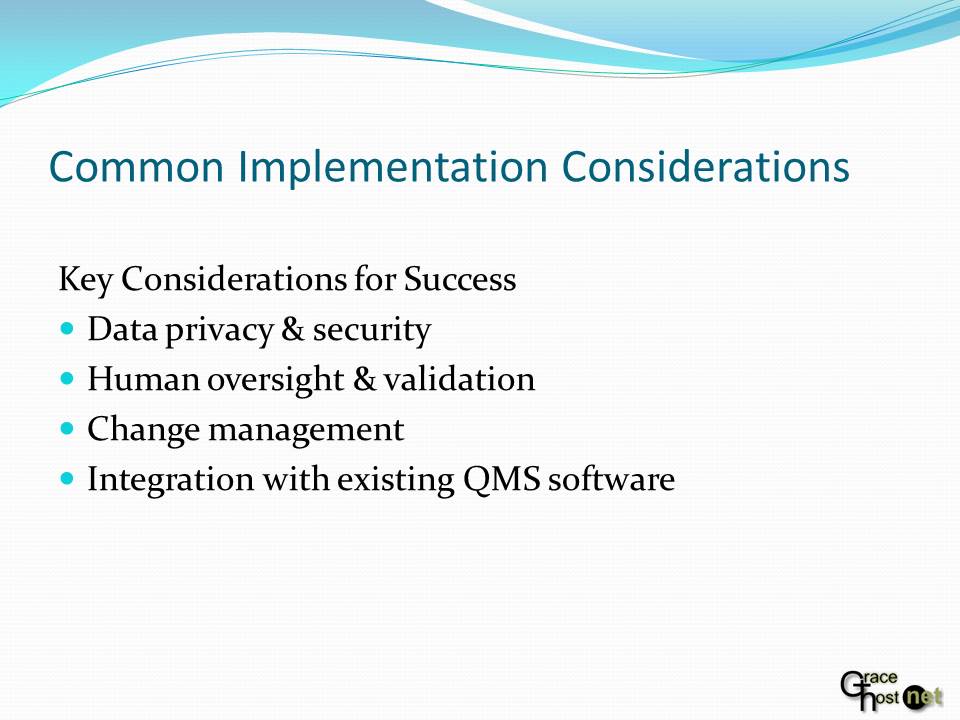 Common Implementation Considerations

Key Considerations for Success

- Data privacy & security
- Human oversight & validation
- Change management
- Integration with existing QMS software

Grace host net